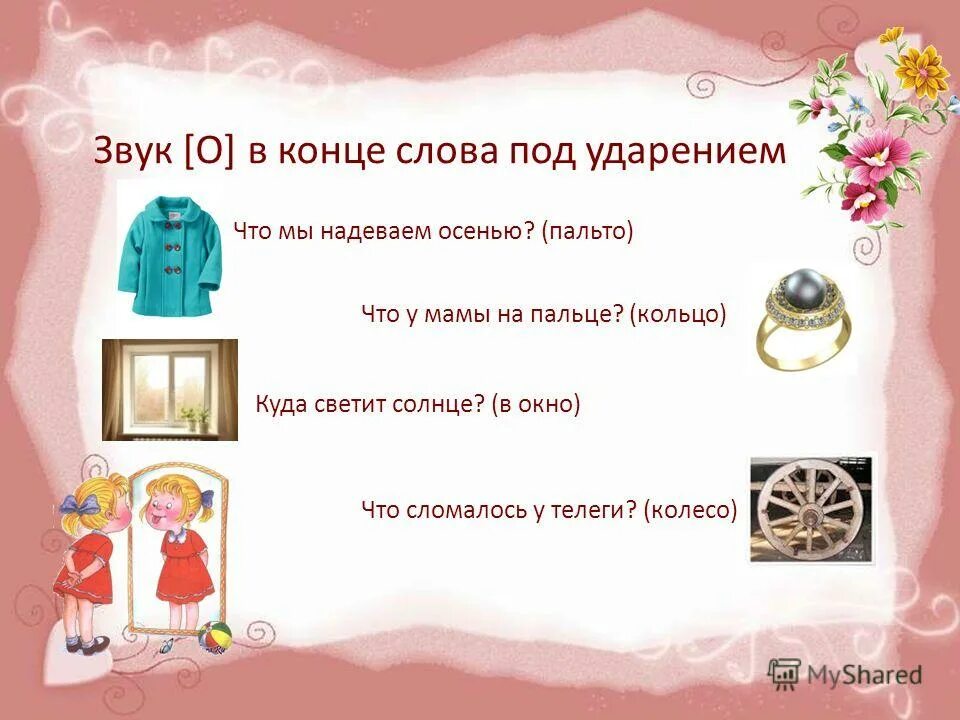 Звук [О] в конце слова под ударением

Что мы надеваем осенью? (пальто)

Что у мамы на пальце? (кольцо)

Куда светит солнце? (в окно)

Что сломалось у телеги? (колесо)

MyShared